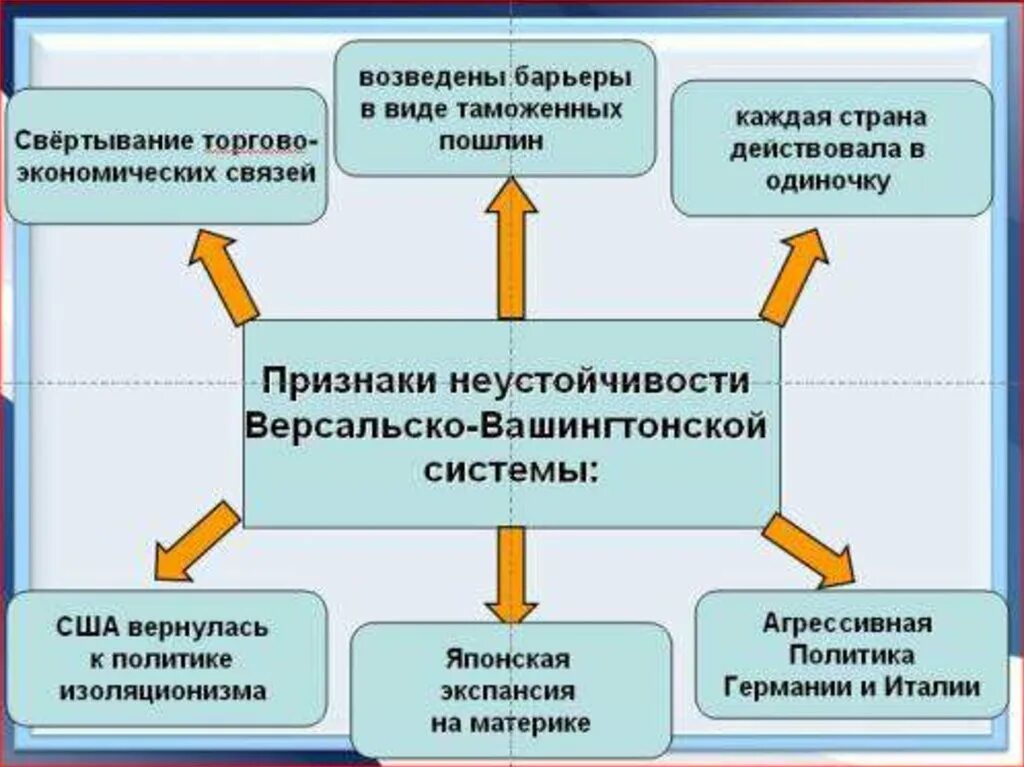 Свёртывание торгово-экономических связей

возведены барьеры в виде таможенных пошлин

каждая страна действовала в одиночку

Признаки неустойчивости Версальско-Вашингтонской системы:

США вернулась к политике изоляционизма

Японская экспансия на материке

Агрессивная Политика Германии и Италии